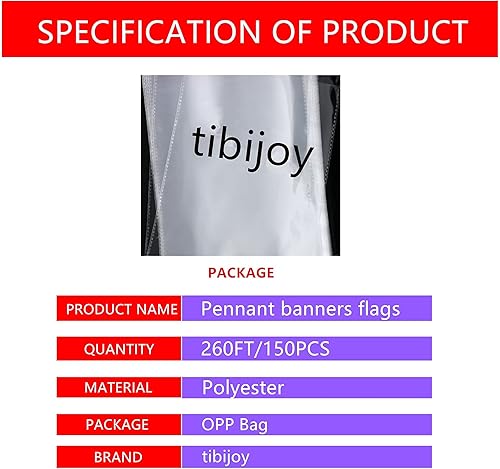 SPECIFICATION OF PRODUCT

tibijoy

PACKAGE

| PRODUCT NAME | Pennant banners flags |
|---|---|
| QUANTITY | 260FT/150PCS |
| MATERIAL | Polyester |
| PACKAGE | OPP Bag |
| BRAND | tibijoy |